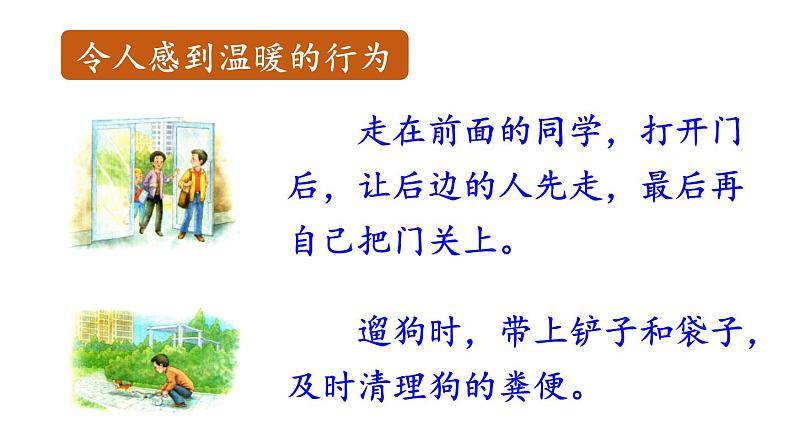 令人感到温暖的行为

走在前面的同学，打开门后，让后边的人先走，最后再自己把门关上。

遛狗时，带上铲子和袋子，及时清理狗的粪便。